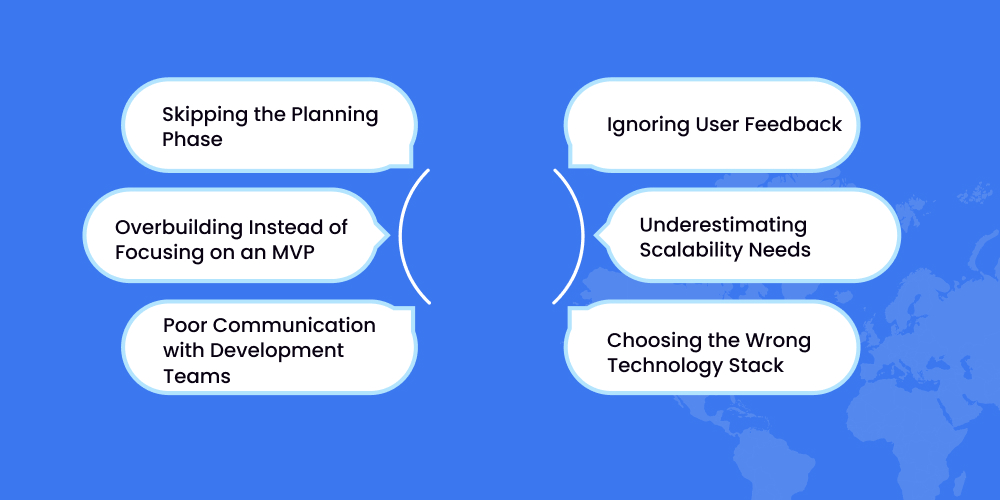 Skipping the Planning Phase

Overbuilding Instead of Focusing on an MVP

Poor Communication with Development Teams

Ignoring User Feedback

Underestimating Scalability Needs

Choosing the Wrong Technology Stack